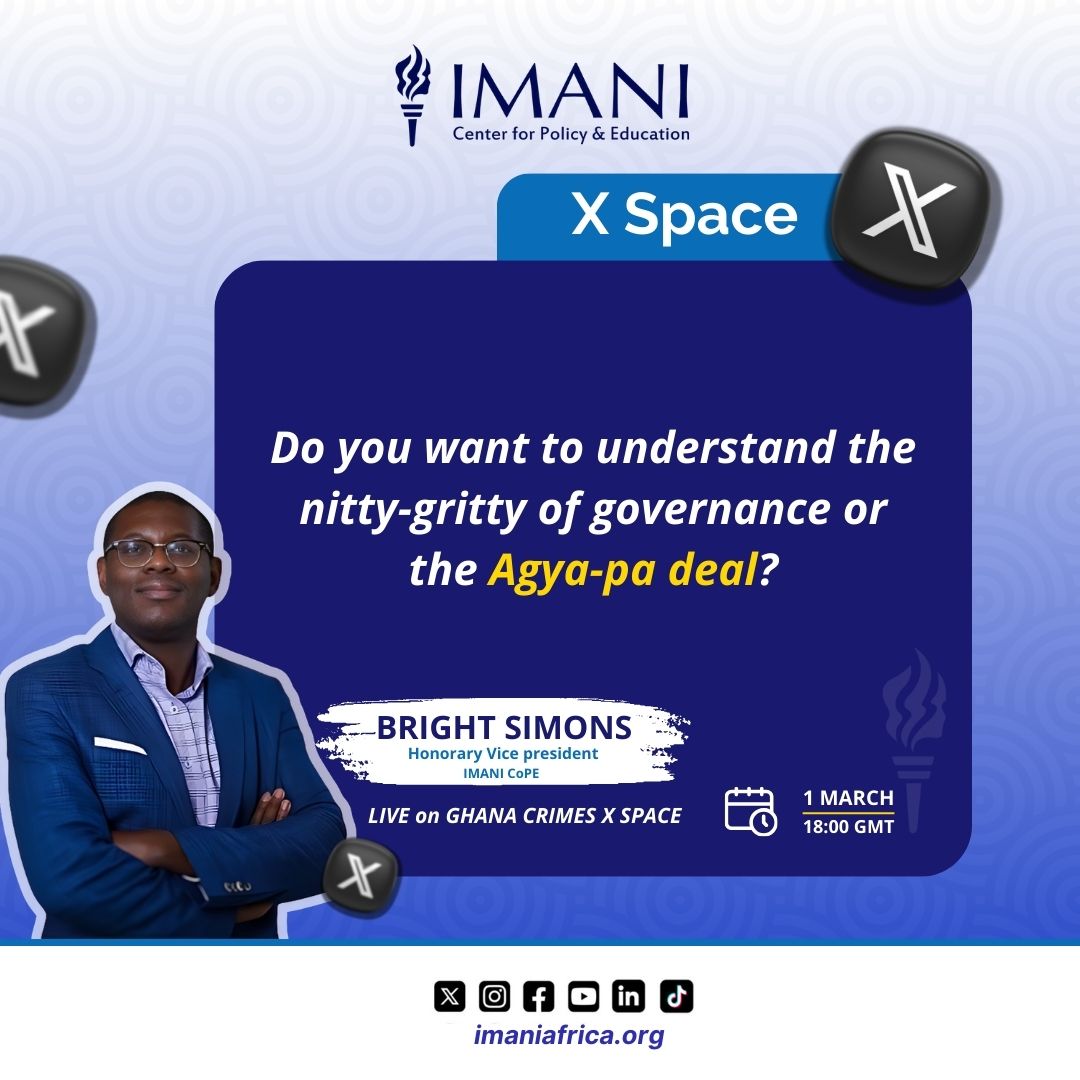 IMANI
Center for Policy & Education

X Space

Do you want to understand the nitty-gritty of governance or the Agya-pa deal?

BRIGHT SIMONS
Honorary Vice president
IMANI CoPE

LIVE on GHANA CRIMES X SPACE

1 MARCH
18:00 GMT

imaniafrica.org